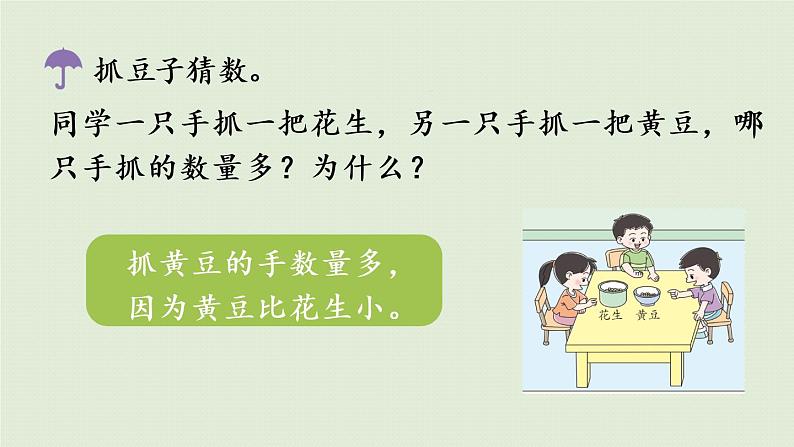 抓豆子猜数。

同学一只手抓一把花生，另一只手抓一把黄豆，哪只手抓的数量多？为什么？

抓黄豆的手数量多，因为黄豆比花生小。

花生 黄豆